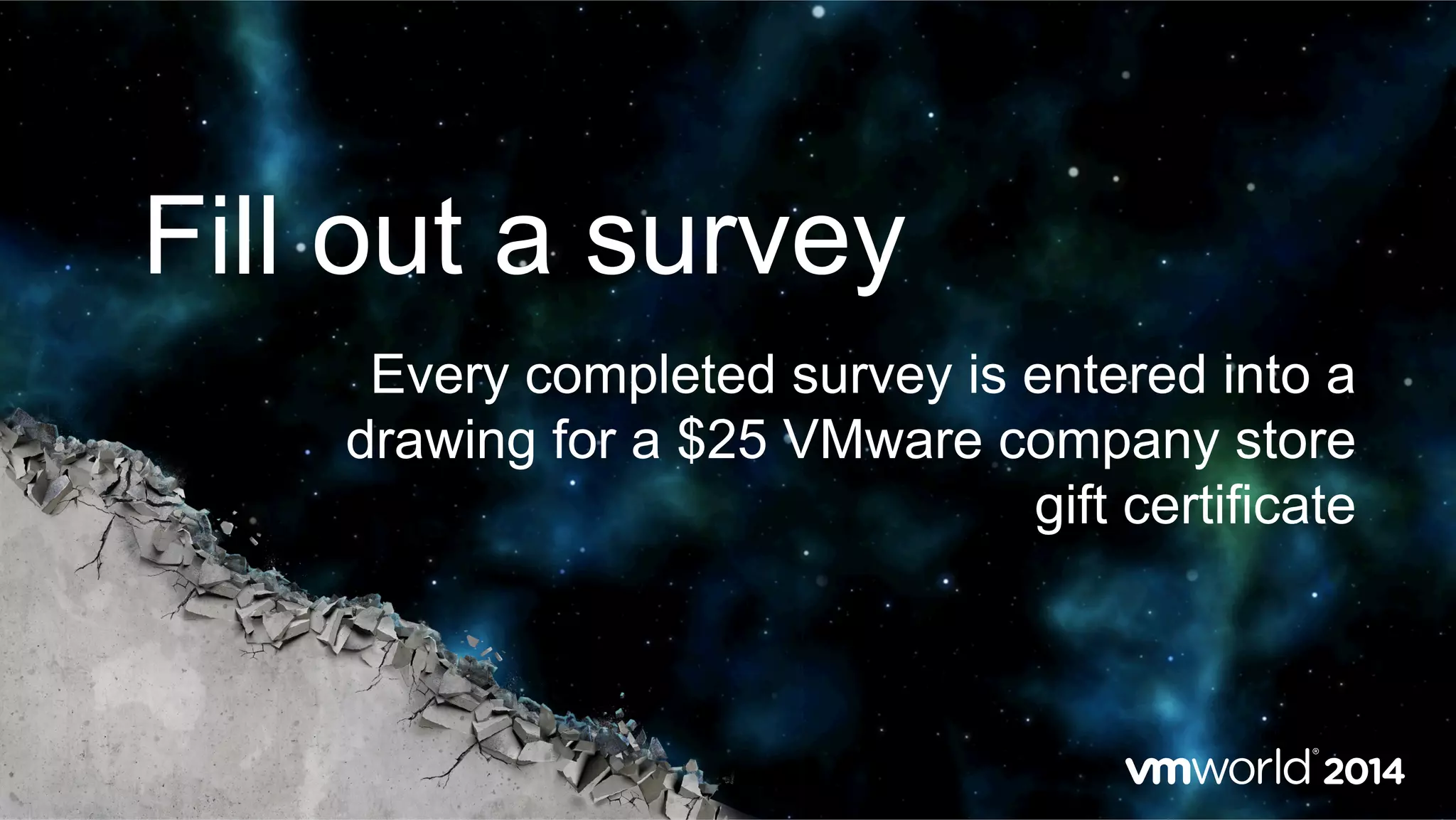 Fill out a survey

Every completed survey is entered into a drawing for a \$25 VMware company store gift certificate

vmworld® 2014